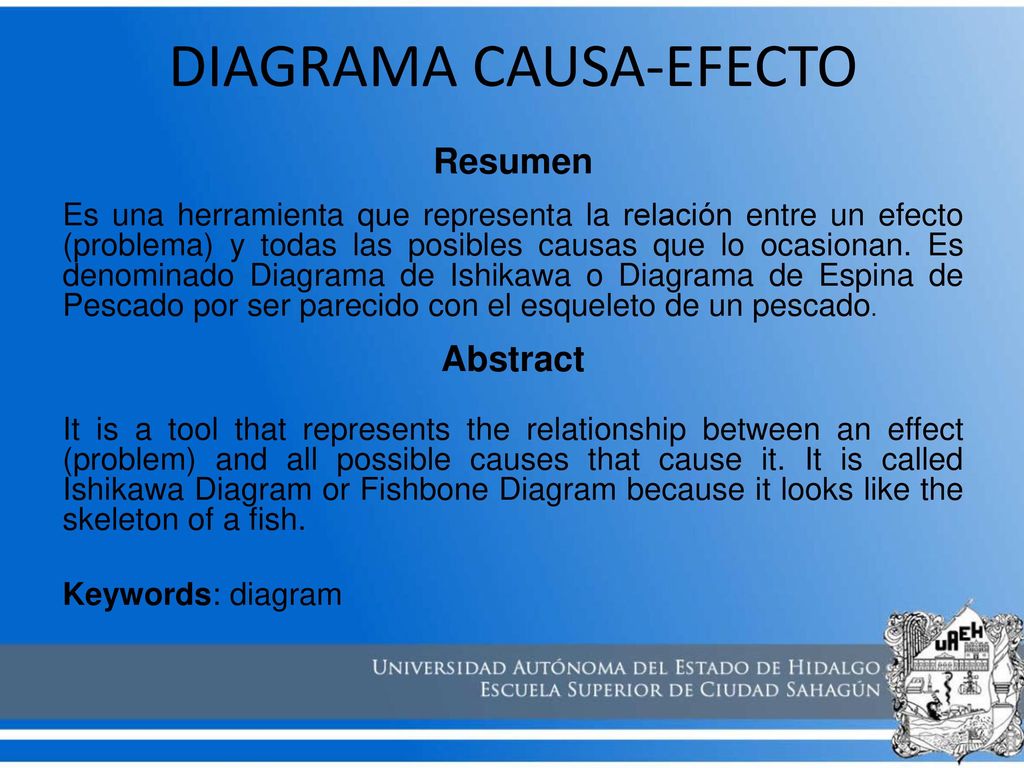 DIAGRAMA CAUSA-EFECTO

Resumen

Es una herramienta que representa la relación entre un efecto (problema) y todas las posibles causas que lo ocasionan. Es denominado Diagrama de Ishikawa o Diagrama de Espina de Pescado por ser parecido con el esqueleto de un pescado.

Abstract

It is a tool that represents the relationship between an effect (problem) and all possible causes that cause it. It is called Ishikawa Diagram or Fishbone Diagram because it looks like the skeleton of a fish.

Keywords: diagram

UNIVERSIDAD AUTÓNOMA DEL ESTADO DE HIDALGO
ESCUELA SUPERIOR DE CIUDAD SAHAGÚN

UAEH